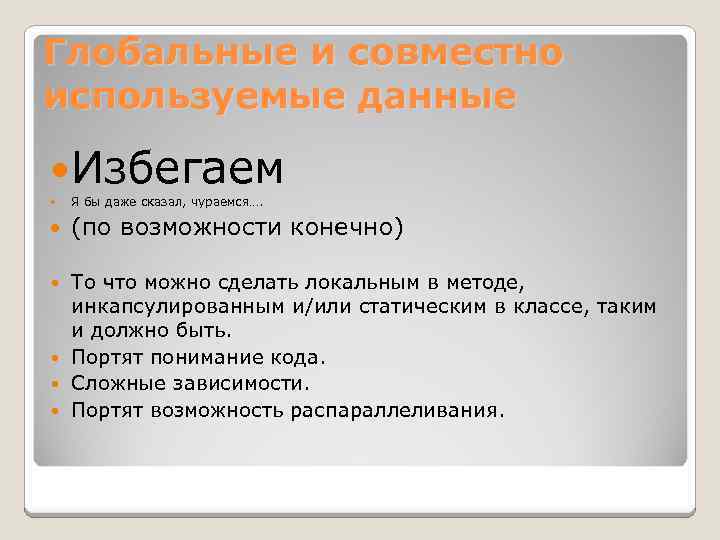 Глобальные и совместно используемые данные

Избегаем

Я бы даже сказал, чураемся….

(по возможности конечно)

То что можно сделать локальным в методе, инкапсулированным и/или статическим в классе, таким и должно быть.

Портят понимание кода.

Сложные зависимости.

Портят возможность распараллеливания.